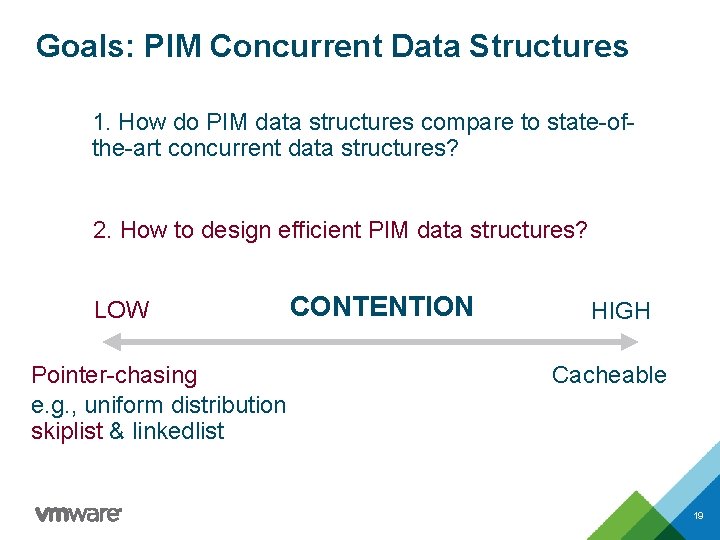 Goals: PIM Concurrent Data Structures

1. How do PIM data structures compare to state-of-the-art concurrent data structures?

2. How to design efficient PIM data structures?

LOW CONTENTION HIGH

Pointer-chasing
e.g., uniform distribution skiplist & linkedlist

Cacheable

vmware

19